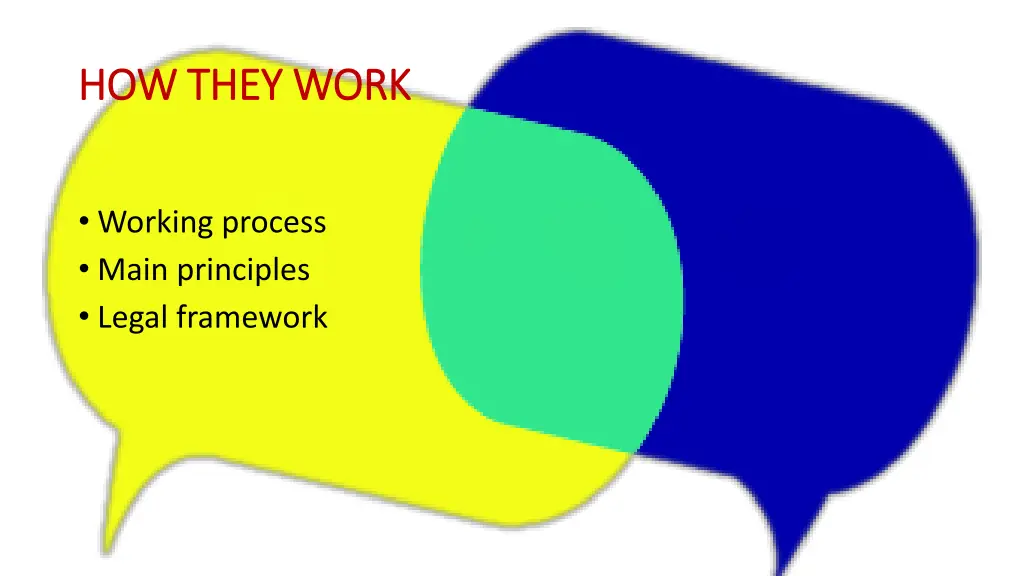 HOW THEY WORK

• Working process
• Main principles
• Legal framework